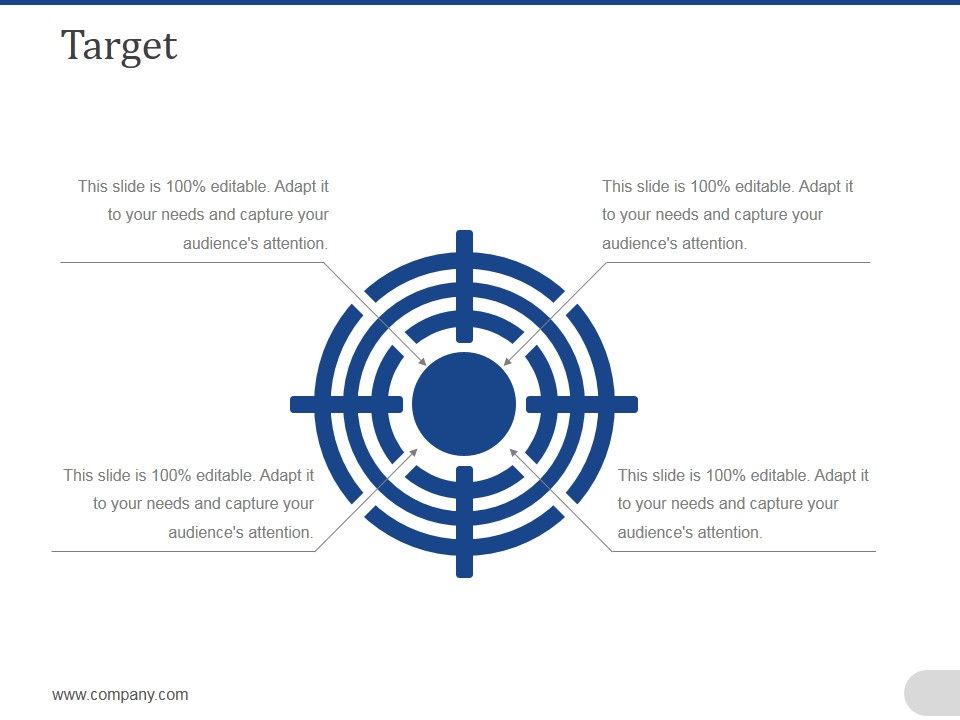 Target

This slide is 100% editable. Adapt it to your needs and capture your audience's attention.

This slide is 100% editable. Adapt it to your needs and capture your audience's attention.

This slide is 100% editable. Adapt it to your needs and capture your audience's attention.

This slide is 100% editable. Adapt it to your needs and capture your audience's attention.

www.company.com